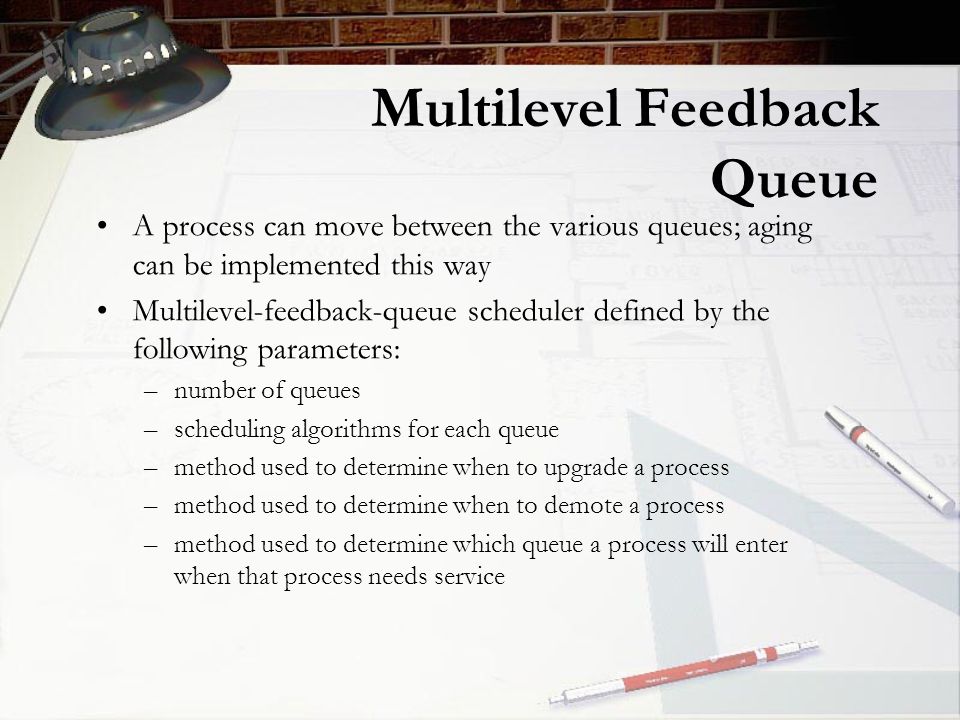 Multilevel Feedback Queue

• A process can move between the various queues; aging can be implemented this way
• Multilevel-feedback-queue scheduler defined by the following parameters:
– number of queues
– scheduling algorithms for each queue
– method used to determine when to upgrade a process
– method used to determine when to demote a process
– method used to determine which queue a process will enter when that process needs service